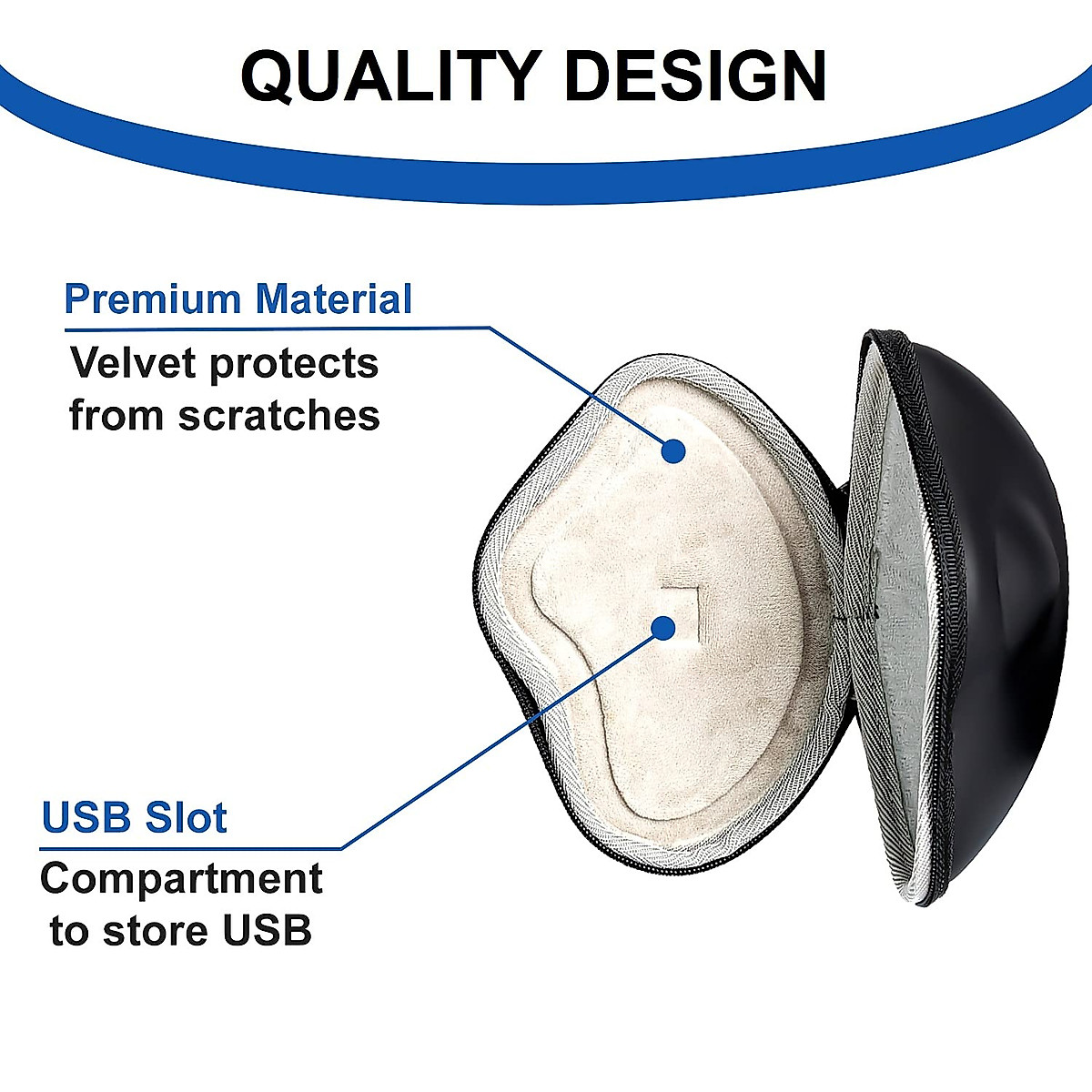 QUALITY DESIGN

Premium Material
Velvet protects from scratches

USB Slot
Compartment to store USB